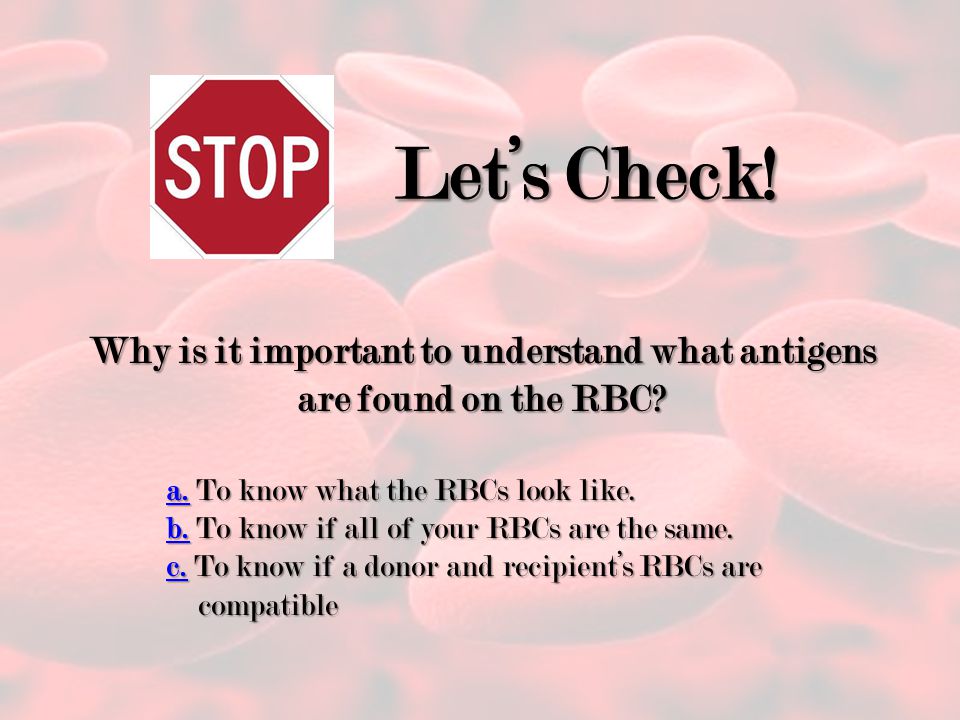 STOP

Let's Check!

Why is it important to understand what antigens are found on the RBC?

a. To know what the RBCs look like.
b. To know if all of your RBCs are the same.
c. To know if a donor and recipient's RBCs are compatible